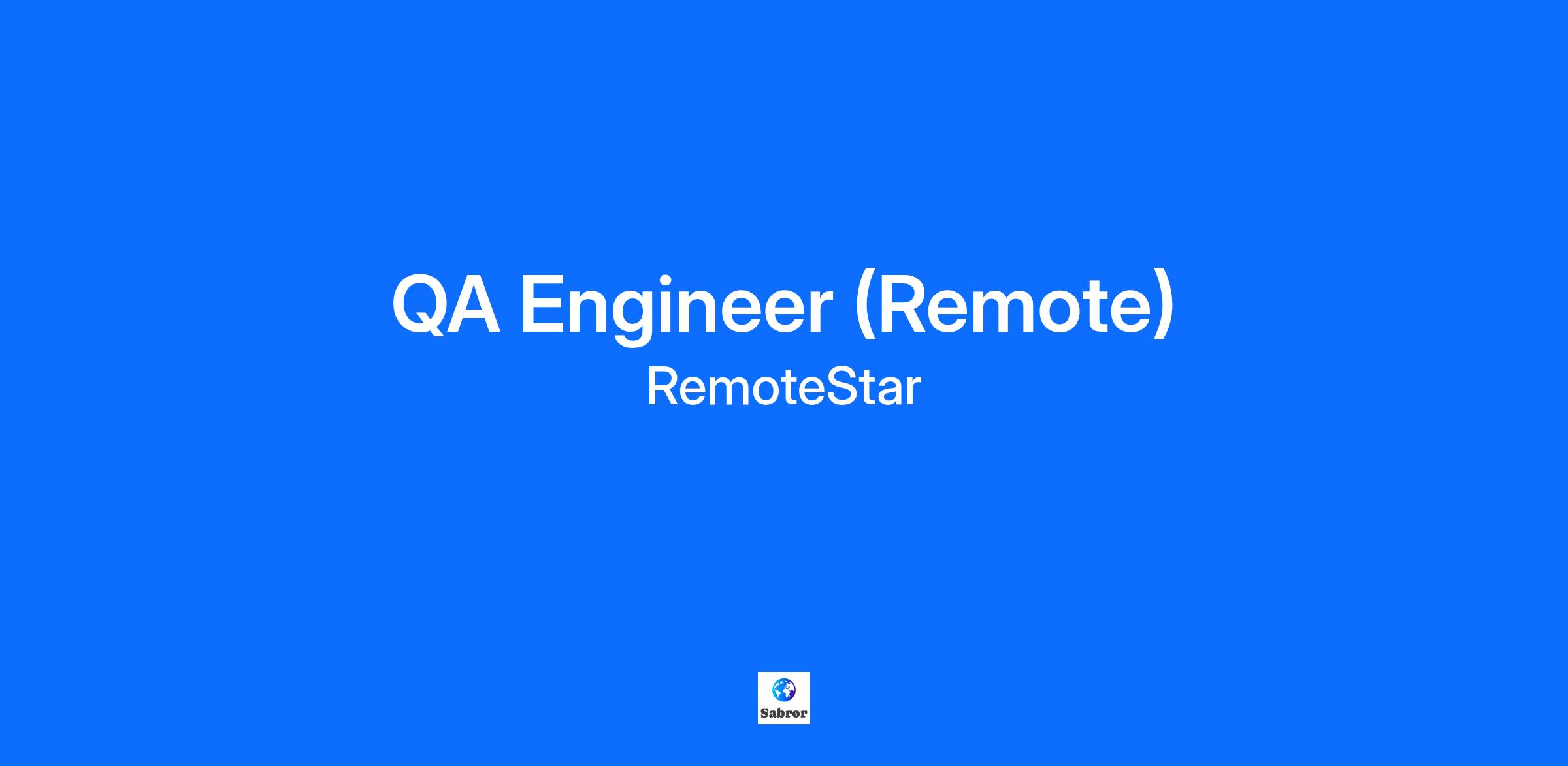 QA Engineer (Remote)
RemoteStar

Sabror